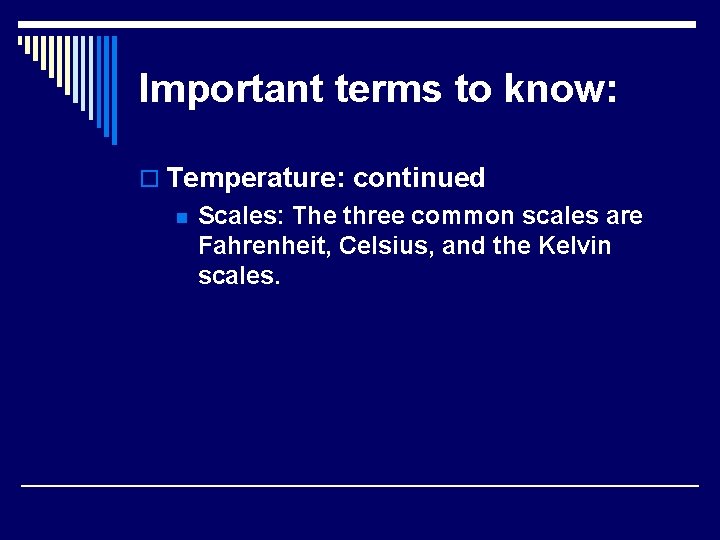 Important terms to know:

Temperature: continued

Scales: The three common scales are Fahrenheit, Celsius, and the Kelvin scales.